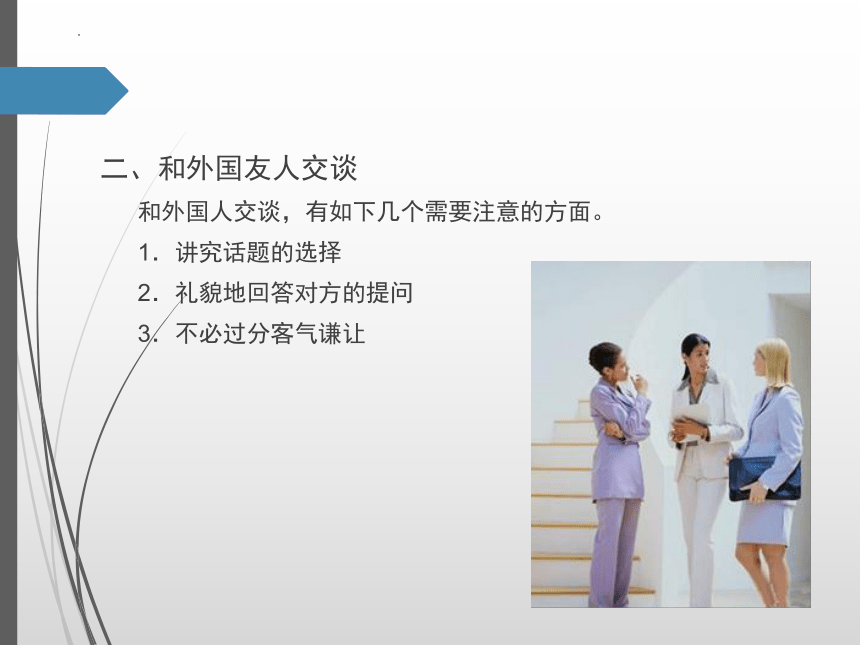 二、和外国友人交谈

和外国人交谈，有如下几个需要注意的方面。

1．讲究话题的选择

2．礼貌地回答对方的提问

3．不必过分客气谦让